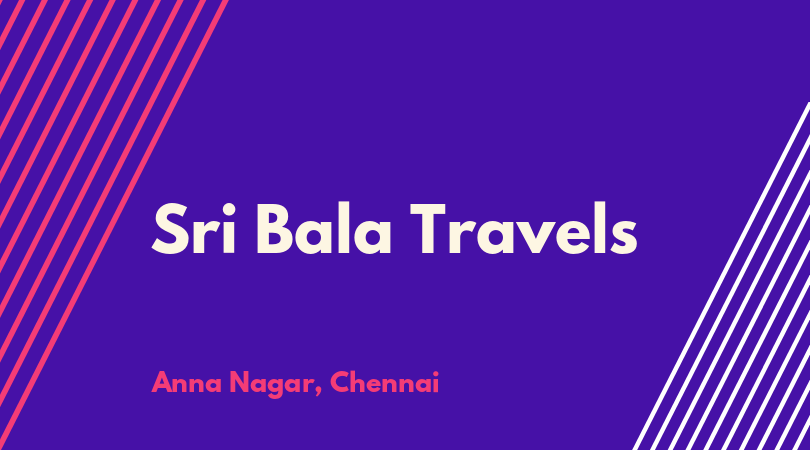 Sri Bala Travels

Anna Nagar, Chennai